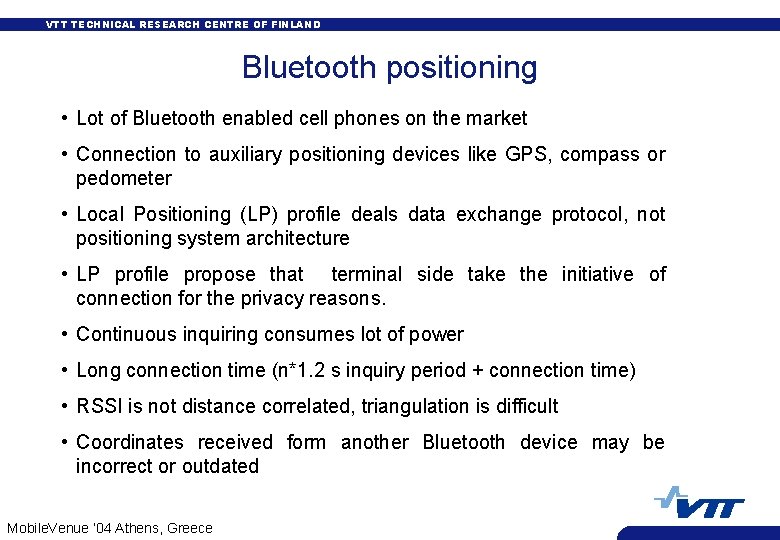 VTT TECHNICAL RESEARCH CENTRE OF FINLAND

Bluetooth positioning

• Lot of Bluetooth enabled cell phones on the market

• Connection to auxiliary positioning devices like GPS, compass or pedometer

• Local Positioning (LP) profile deals data exchange protocol, not positioning system architecture

• LP profile propose that terminal side take the initiative of connection for the privacy reasons.

• Continuous inquiring consumes lot of power

• Long connection time (n*1.2 s inquiry period + connection time)

• RSSI is not distance correlated, triangulation is difficult

• Coordinates received form another Bluetooth device may be incorrect or outdated

VTT

MobileVenue '04 Athens, Greece